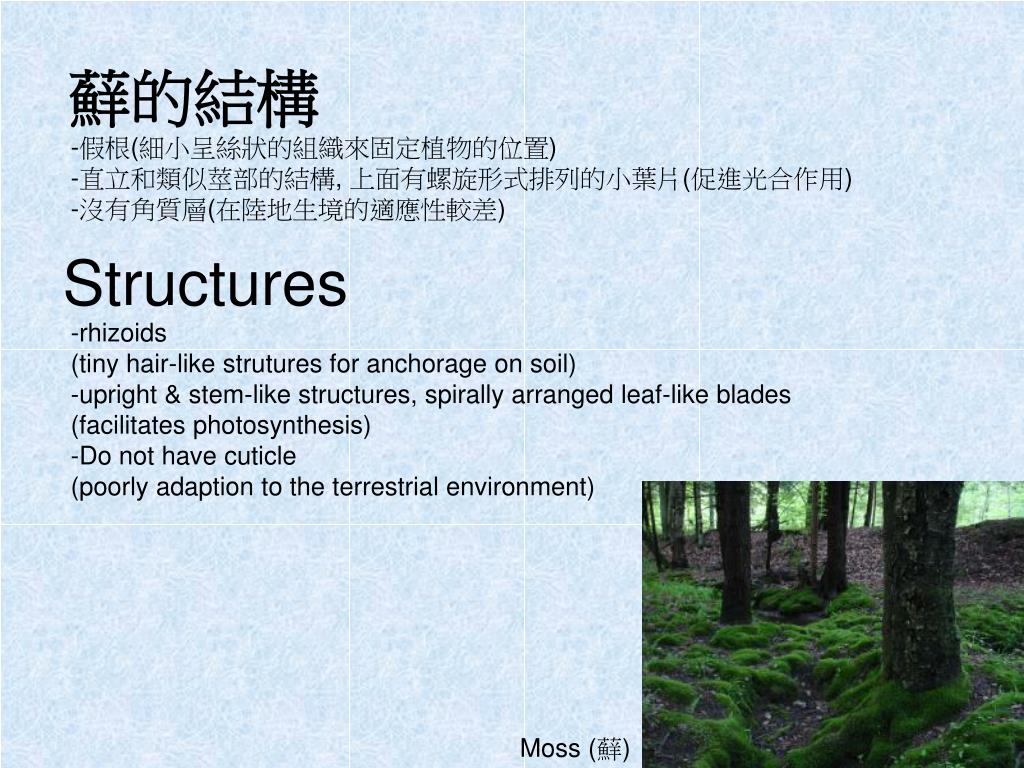 蘚的結構
-假根(細小呈絲狀的組織來固定植物的位置)
-直立和類似莖部的結構, 上面有螺旋形式排列的小葉片(促進光合作用)
-沒有角質層(在陸地生境的適應性較差)

Structures
-rhizoids
(tiny hair-like strutures for anchorage on soil)
-upright & stem-like structures, spirally arranged leaf-like blades
(facilitates photosynthesis)
-Do not have cuticle
(poorly adaption to the terrestrial environment)

Moss (蘚)